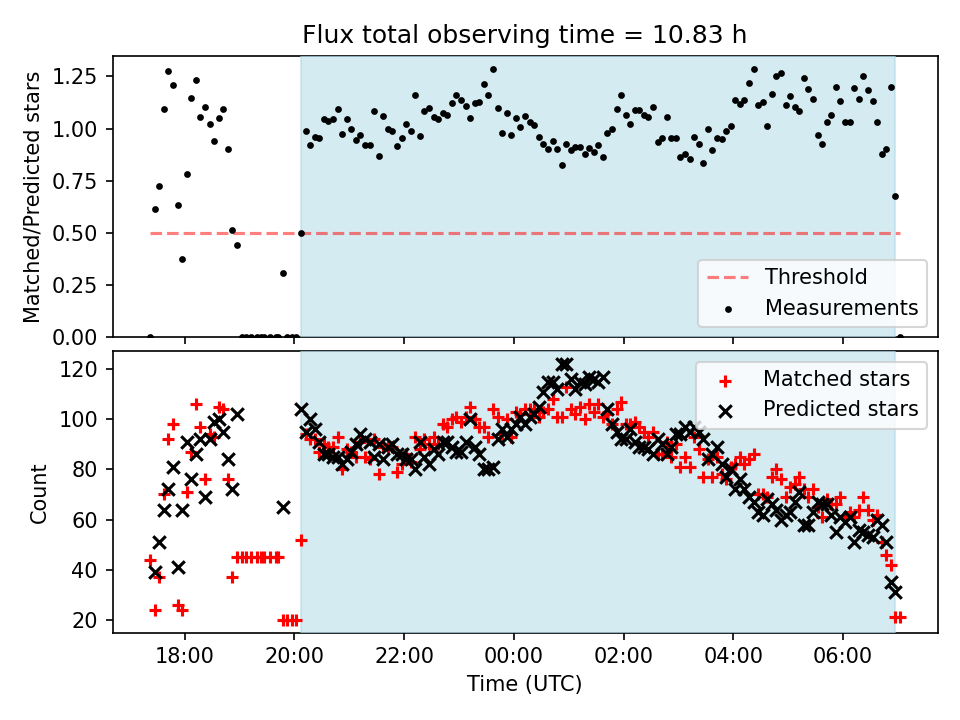 Flux total observing time = 10.83 h

Matched/Predicted stars

1.25
1.00
0.75
0.50
0.25
0.00

Threshold
Measurements

Count

120
100
80
60
40
20

Matched stars
Predicted stars

18:00
20:00
22:00
00:00
02:00
04:00
06:00

Time (UTC)